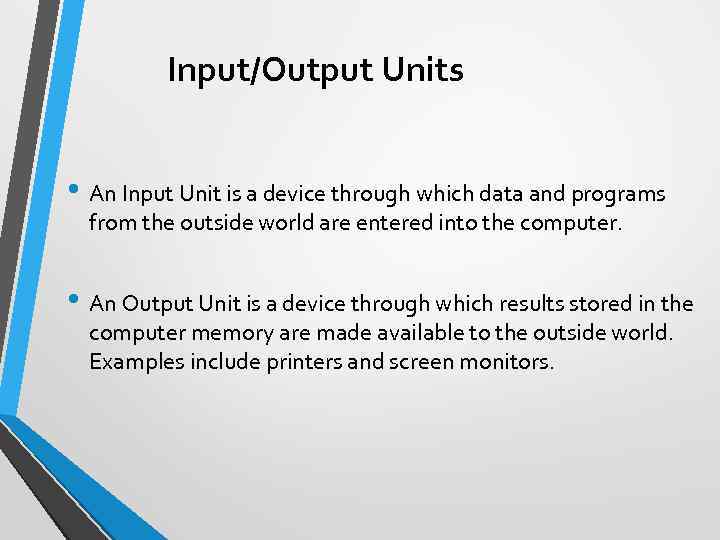 Input/Output Units

• An Input Unit is a device through which data and programs from the outside world are entered into the computer.

• An Output Unit is a device through which results stored in the computer memory are made available to the outside world. Examples include printers and screen monitors.